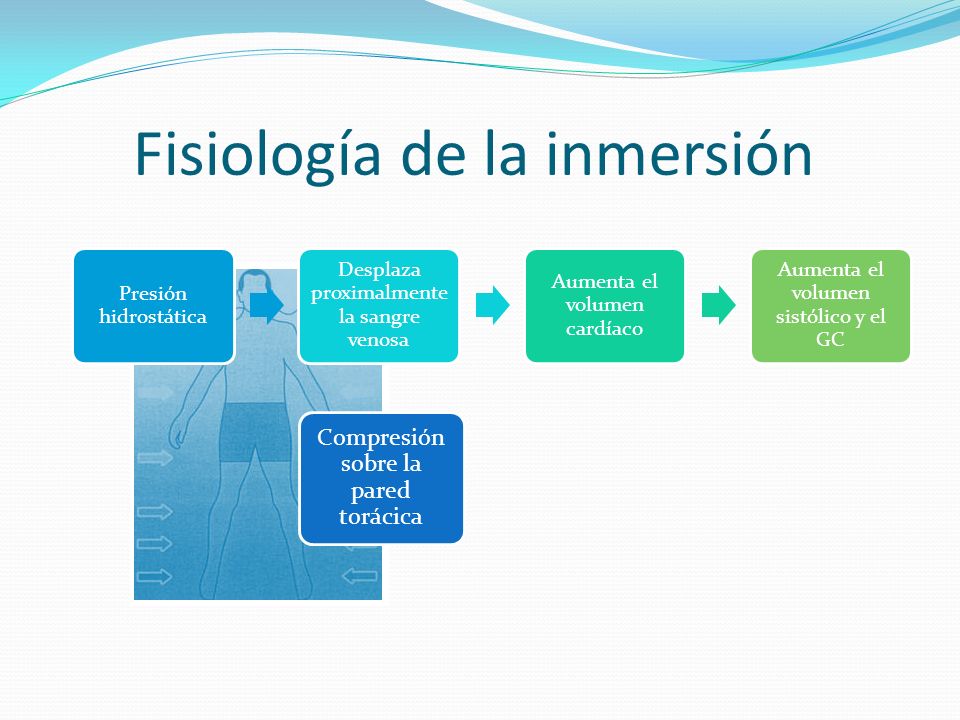 Fisiología de la inmersión

Presión hidrostática

Desplaza proximalmente la sangre venosa

Aumenta el volumen cardíaco

Aumenta el volumen sistólico y el GC

Compresión sobre la pared torácica